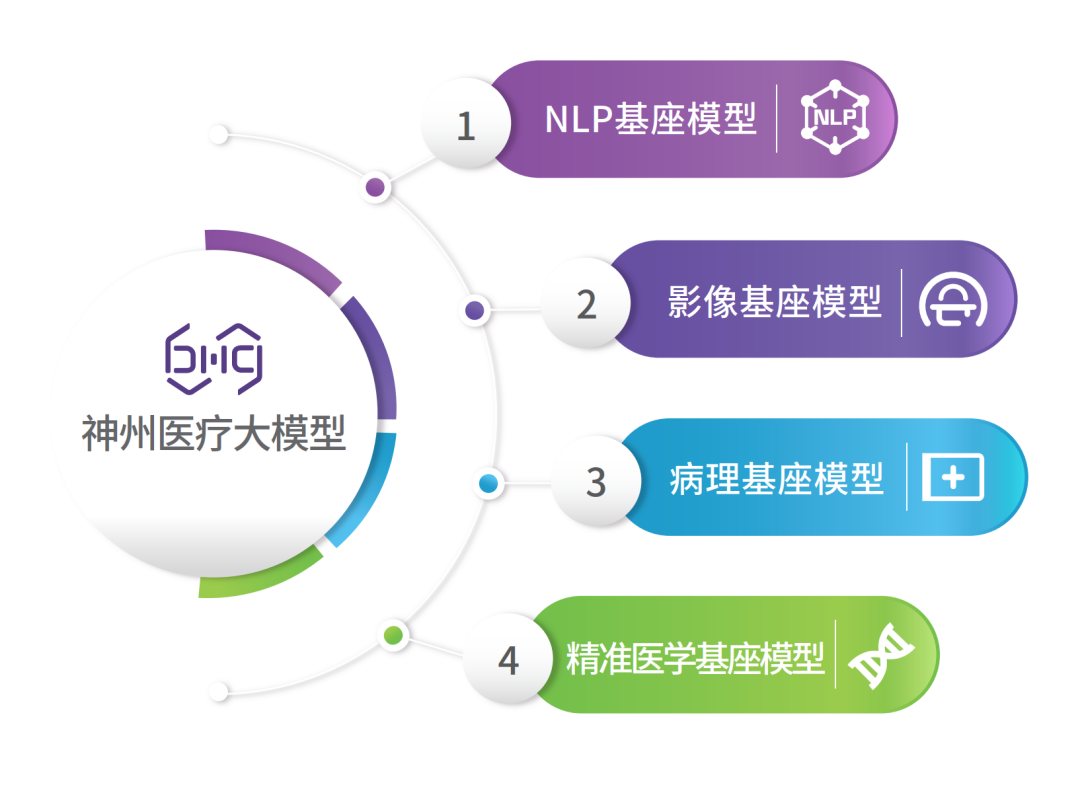 DHC
神州医疗大模型

1
NLP基座模型
NLP

2
影像基座模型

3
病理基座模型

4
精准医学基座模型